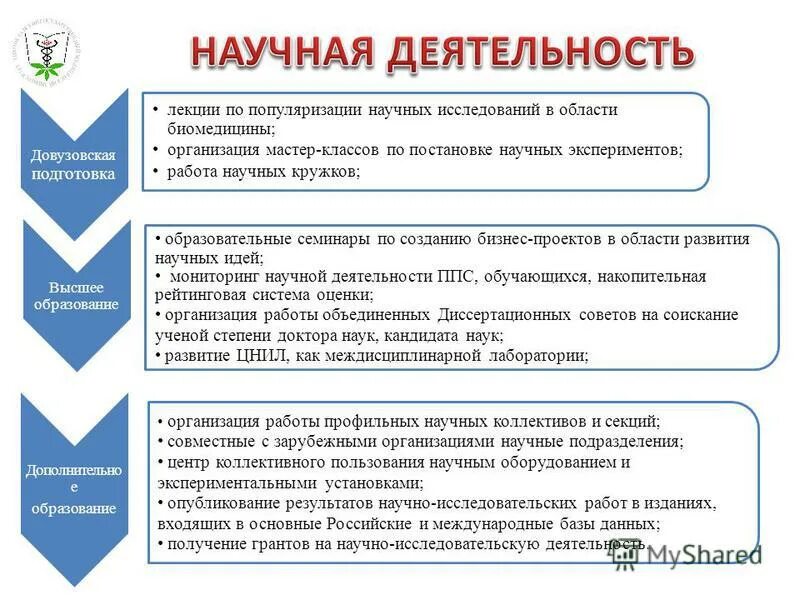 НАУЧНАЯ ДЕЯТЕЛЬНОСТЬ

Довузовская подготовка

• лекции по популяризации научных исследований в области биомедицины;
• организация мастер-классов по постановке научных экспериментов;
• работа научных кружков;

Высшее образование

• образовательные семинары по созданию бизнес-проектов в области развития научных идей;
• мониторинг научной деятельности ППС, обучающихся, накопительная рейтинговая система оценки;
• организация работы объединенных Диссертационных советов на соискание ученой степени доктора наук, кандидата наук;
• развитие ЦНИЛ, как междисциплинарной лаборатории;

Дополнительное образование

• организация работы профильных научных коллективов и секций;
• совместные с зарубежными организациями научные подразделения;
• центр коллективного пользования научным оборудованием и экспериментальными установками;
• опубликование результатов научно-исследовательских работ в изданиях, входящих в основные Российские и международные базы данных;
• получение грантов на научно-исследовательскую деятельность.

MyShared